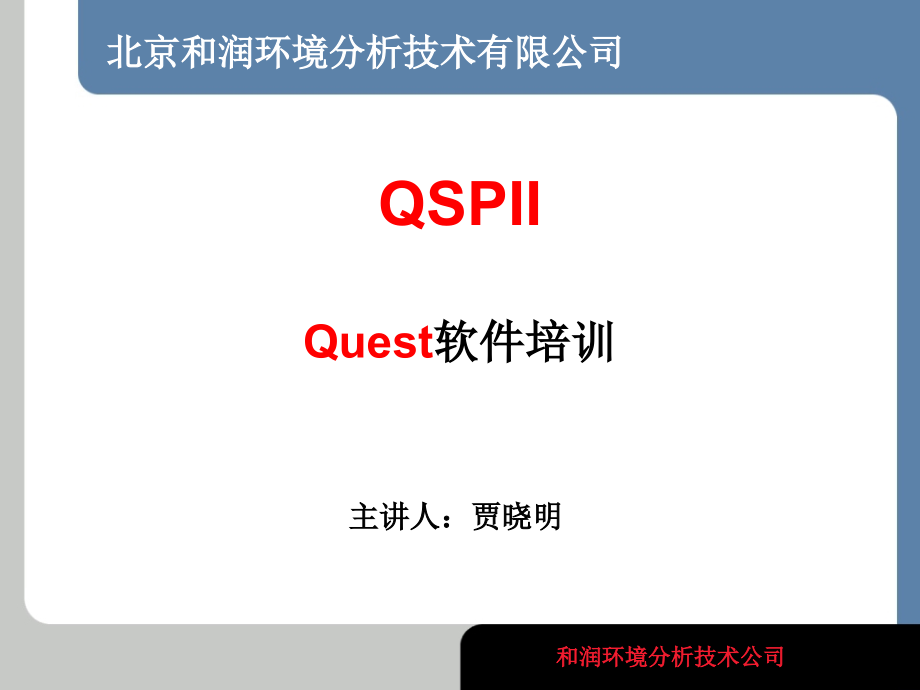 北京和润环境分析技术有限公司

QSPII

Quest软件培训

主讲人：贾晓明

和润环境分析技术公司